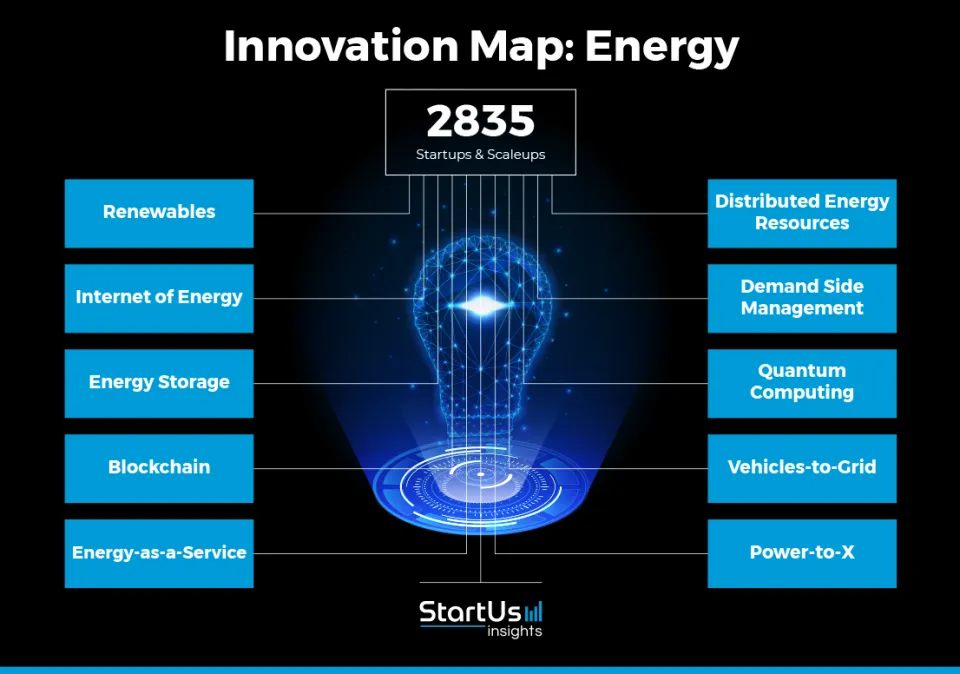 Innovation Map: Energy

2835
Startups & Scaleups

Renewables

Internet of Energy

Energy Storage

Blockchain

Energy-as-a-Service

Distributed Energy Resources

Demand Side Management

Quantum Computing

Vehicles-to-Grid

Power-to-X

StartUs insights